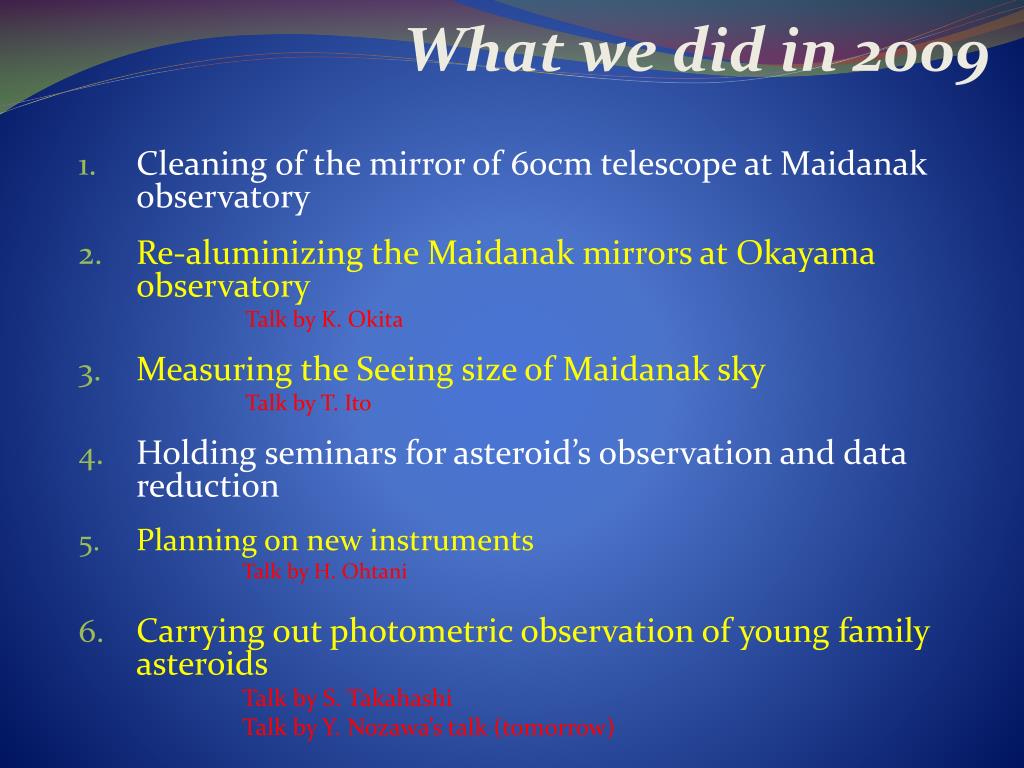 What we did in 2009

1. Cleaning of the mirror of 60cm telescope at Maidanak observatory

2. Re-aluminizing the Maidanak mirrors at Okayama observatory
Talk by K. Okita

3. Measuring the Seeing size of Maidanak sky
Talk by T. Ito

4. Holding seminars for asteroid's observation and data reduction

5. Planning on new instruments
Talk by H. Ohtani

6. Carrying out photometric observation of young family asteroids
Talk by S. Takahashi
Talk by Y. Nozawa's talk (tomorrow)